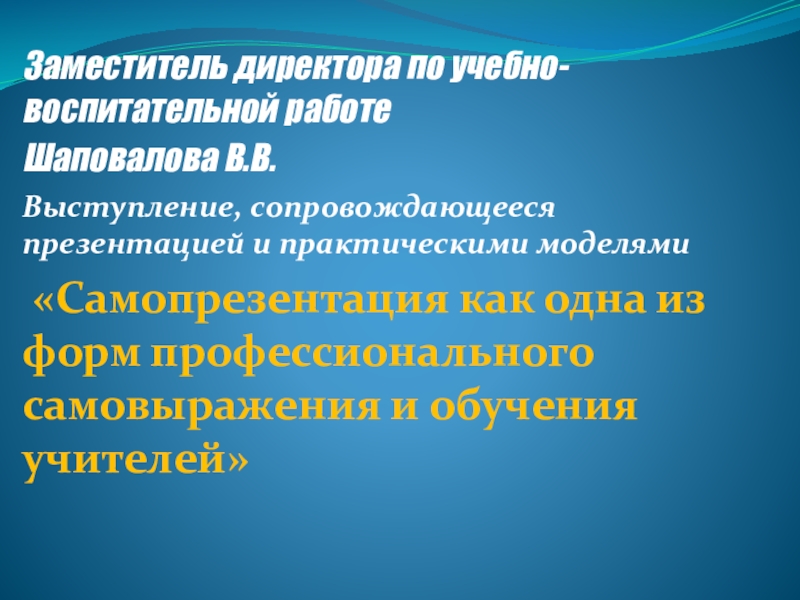 Заместитель директора по учебно-воспитательной работе

Шаповалова В.В.

Выступление, сопровождающееся презентацией и практическими моделями

«Самопрезентация как одна из форм профессионального самовыражения и обучения учителей»